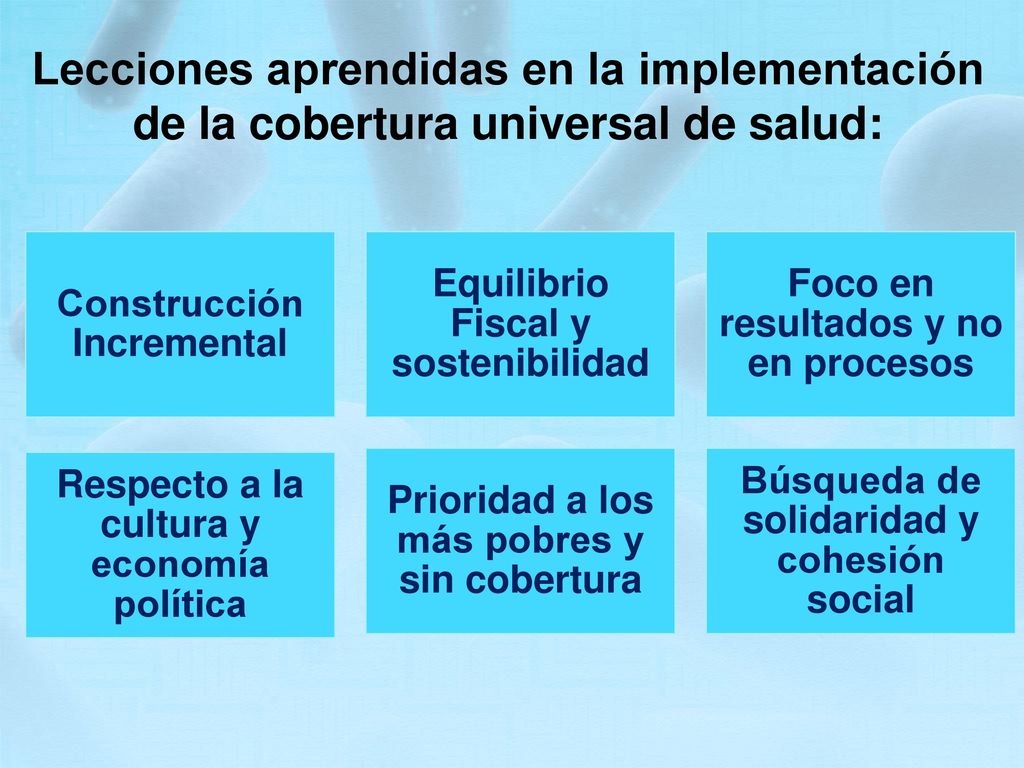 Lecciones aprendidas en la implementación de la cobertura universal de salud:

Construcción Incremental

Equilibrio Fiscal y sostenibilidad

Foco en resultados y no en procesos

Respecto a la cultura y economía política

Prioridad a los más pobres y sin cobertura

Búsqueda de solidaridad y cohesión social